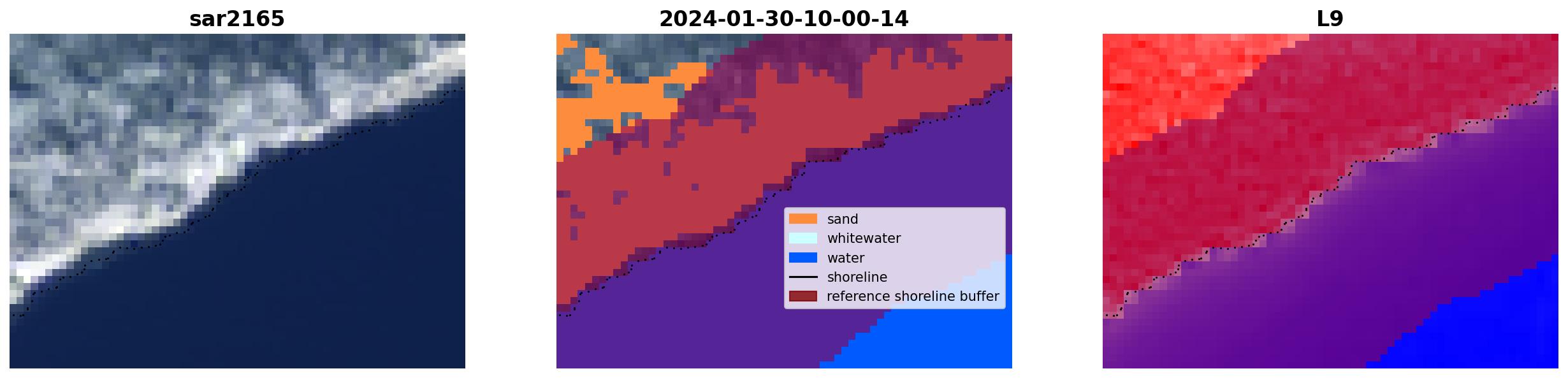 sar2165

2024-01-30-10-00-14

sand
whitewater
water
shoreline
reference shoreline buffer

L9